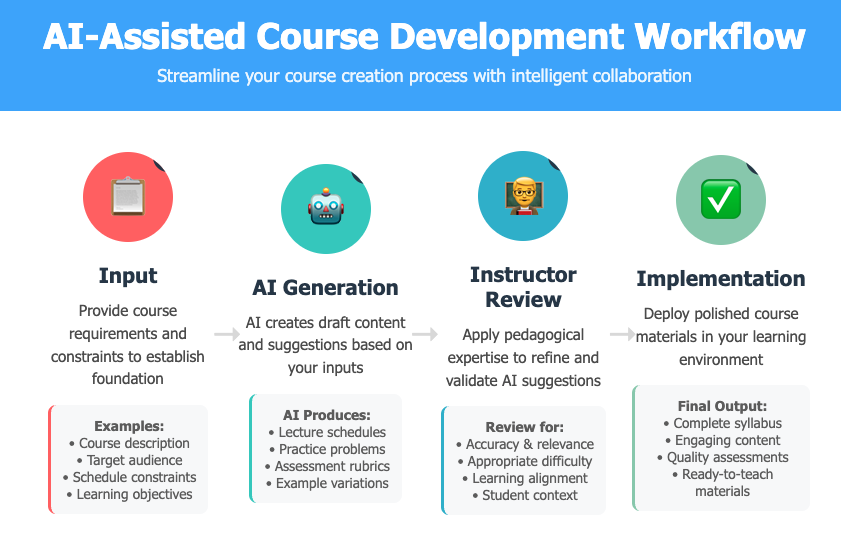 AI-Assisted Course Development Workflow

Streamline your course creation process with intelligent collaboration

Input

Provide course requirements and constraints to establish foundation

Examples:
• Course description
• Target audience
• Schedule constraints
• Learning objectives

AI Generation

AI creates draft content and suggestions based on your inputs

AI Produces:
• Lecture schedules
• Practice problems
• Assessment rubrics
• Example variations

Instructor Review

Apply pedagogical expertise to refine and validate AI suggestions

Review for:
• Accuracy & relevance
• Appropriate difficulty
• Learning alignment
• Student context

Implementation

Deploy polished course materials in your learning environment

Final Output:
• Complete syllabus
• Engaging content
• Quality assessments
• Ready-to-teach materials